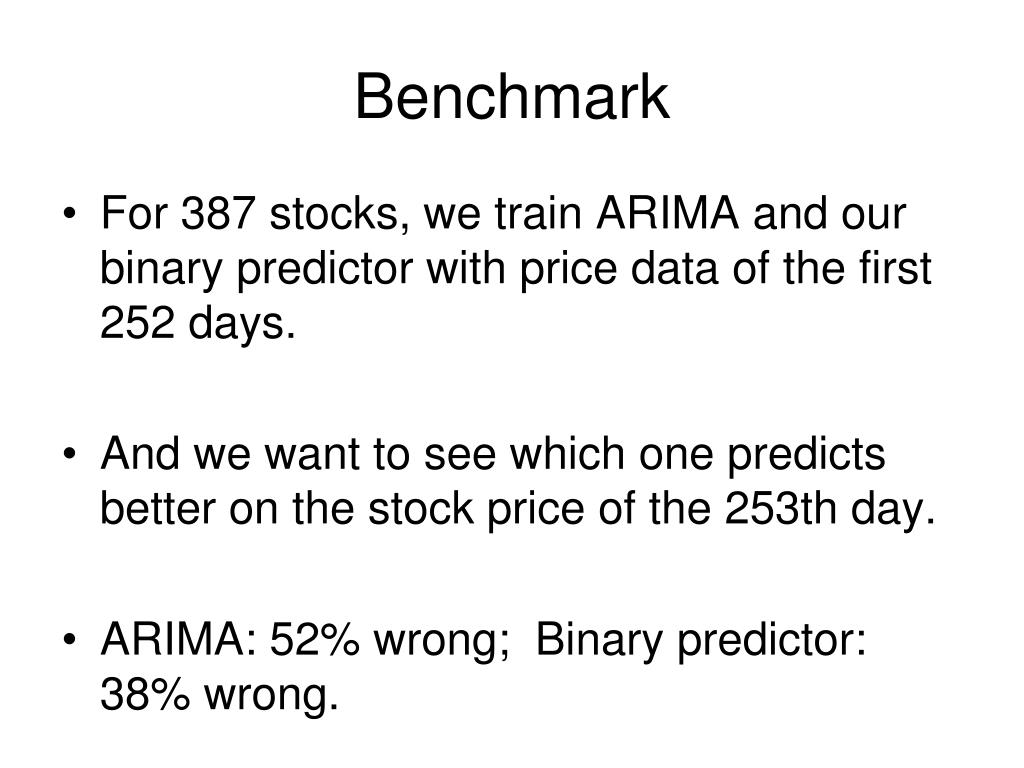 Benchmark

• For 387 stocks, we train ARIMA and our binary predictor with price data of the first 252 days.

• And we want to see which one predicts better on the stock price of the 253th day.

• ARIMA: 52% wrong; Binary predictor: 38% wrong.